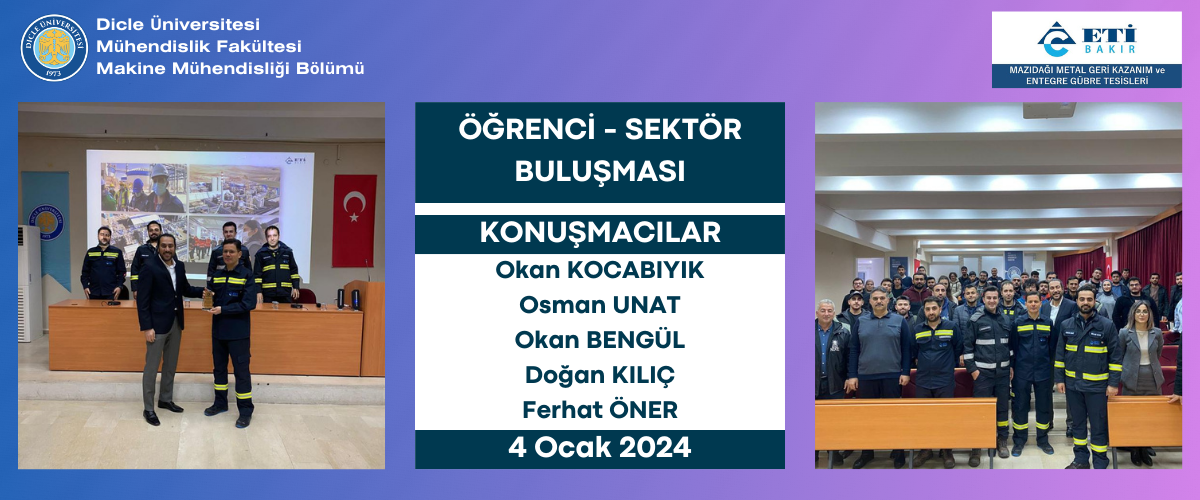 DİCLE ÜNİVERSİTESİ
1973

Dicle Üniversitesi
Mühendislik Fakültesi
Makine Mühendisliği Bölümü

ETİ BAKIR
MAZIDAĞI METAL GERİ KAZANIM ve ENTEGRE GÜBRE TESİSLERİ

ÖĞRENCİ - SEKTÖR BULUŞMASI

KONUŞMACILAR

Okan KOCABIYIK
Osman UNAT
Okan BENGÜL
Doğan KILIÇ
Ferhat ÖNER

4 Ocak 2024